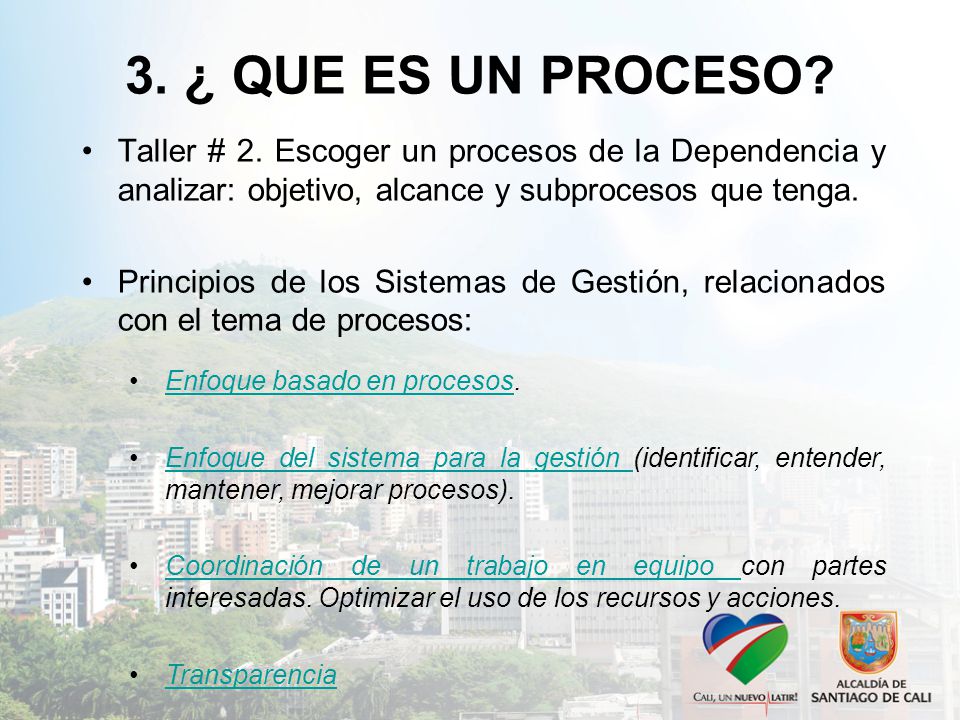 3. ¿ QUE ES UN PROCESO?

• Taller # 2. Escoger un procesos de la Dependencia y analizar: objetivo, alcance y subprocesos que tenga.

• Principios de los Sistemas de Gestión, relacionados con el tema de procesos:

• Enfoque basado en procesos.

• Enfoque del sistema para la gestión (identificar, entender, mantener, mejorar procesos).

• Coordinación de un trabajo en equipo con partes interesadas. Optimizar el uso de los recursos y acciones.

• Transparencia

CALI, UN NUEVO LATIR!

ALCALDÍA DE SANTIAGO DE CALI